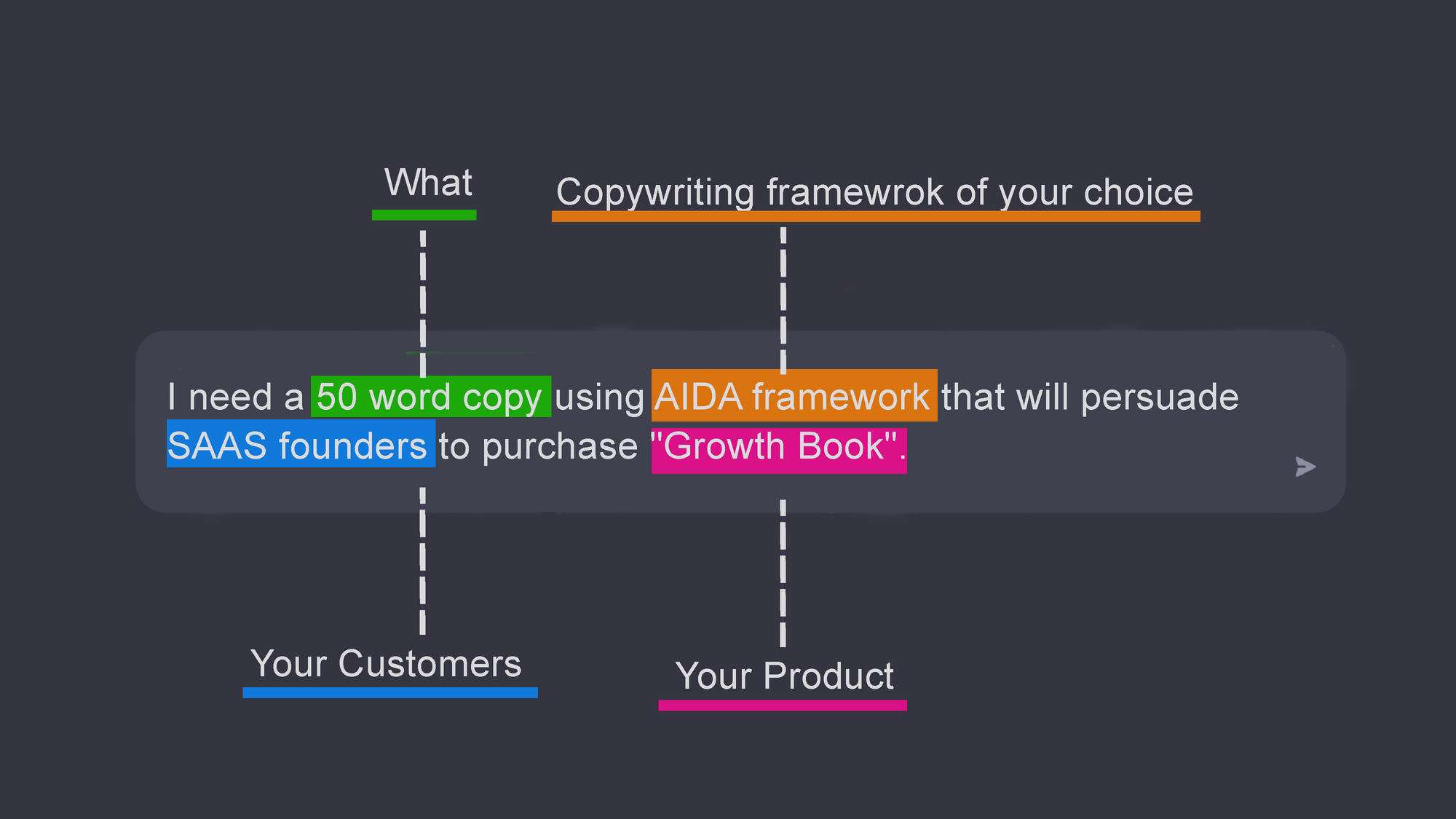 What

Copywriting framewrok of your choice

I need a 50 word copy using AIDA framework that will persuade SAAS founders to purchase "Growth Book".

Your Customers

Your Product